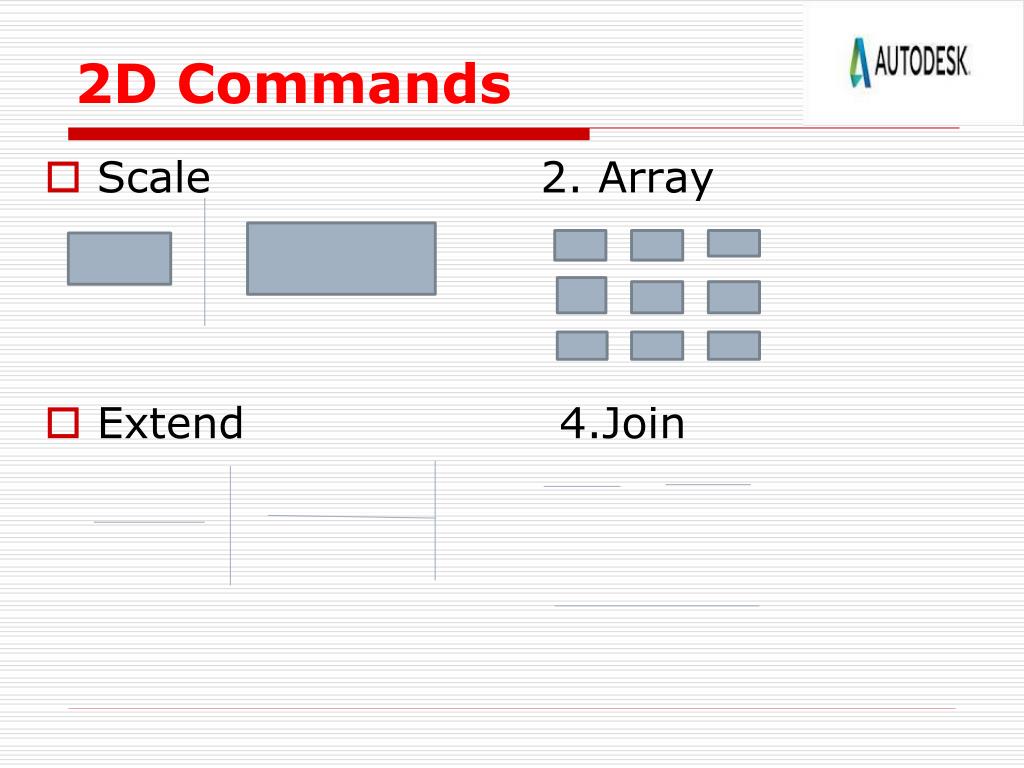 2D Commands

AUTODESK.

Scale

2. Array

Extend

4.Join